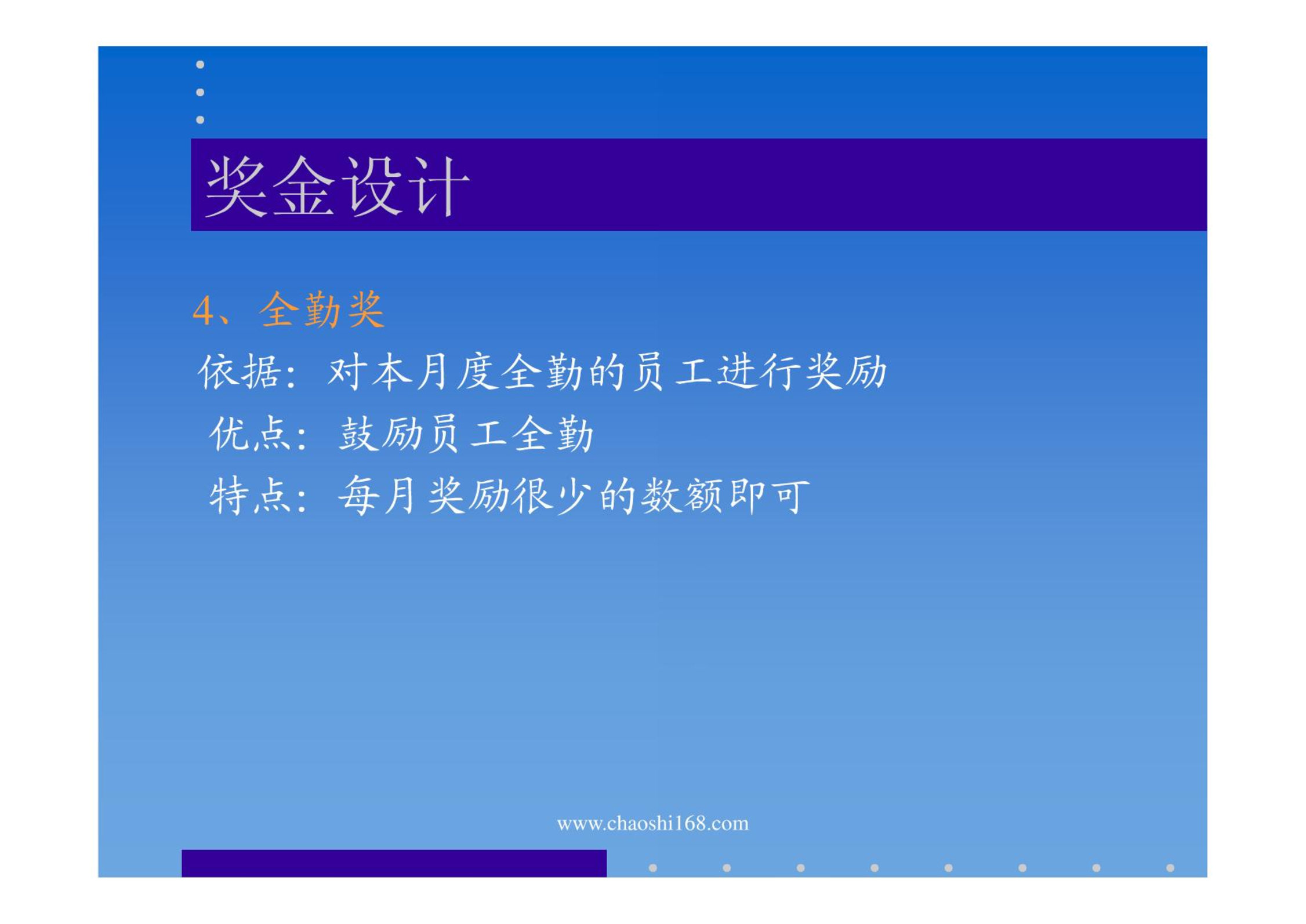 奖金设计

4、全勤奖

依据：对本月度全勤的员工进行奖励

优点：鼓励员工全勤

特点：每月奖励很少的数额即可

www.chaoshi168.com